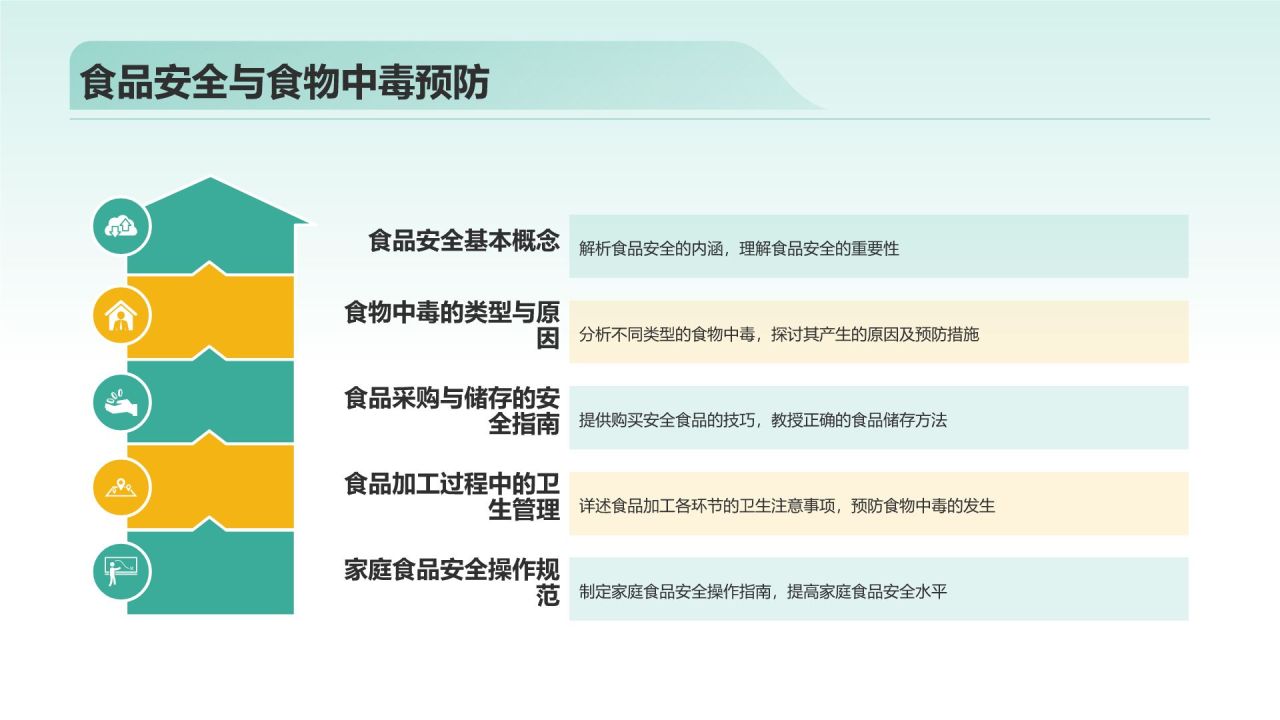 食品安全与食物中毒预防

食品安全基本概念

解析食品安全的内涵，理解食品安全的重要性

食物中毒的类型与原因

分析不同类型的食物中毒，探讨其产生的原因及预防措施

食品采购与储存的安全指南

提供购买安全食品的技巧，教授正确的食品储存方法

食品加工过程中的卫生管理

详述食品加工各环节的卫生注意事项，预防食物中毒的发生

家庭食品安全操作规范

制定家庭食品安全操作指南，提高家庭食品安全水平